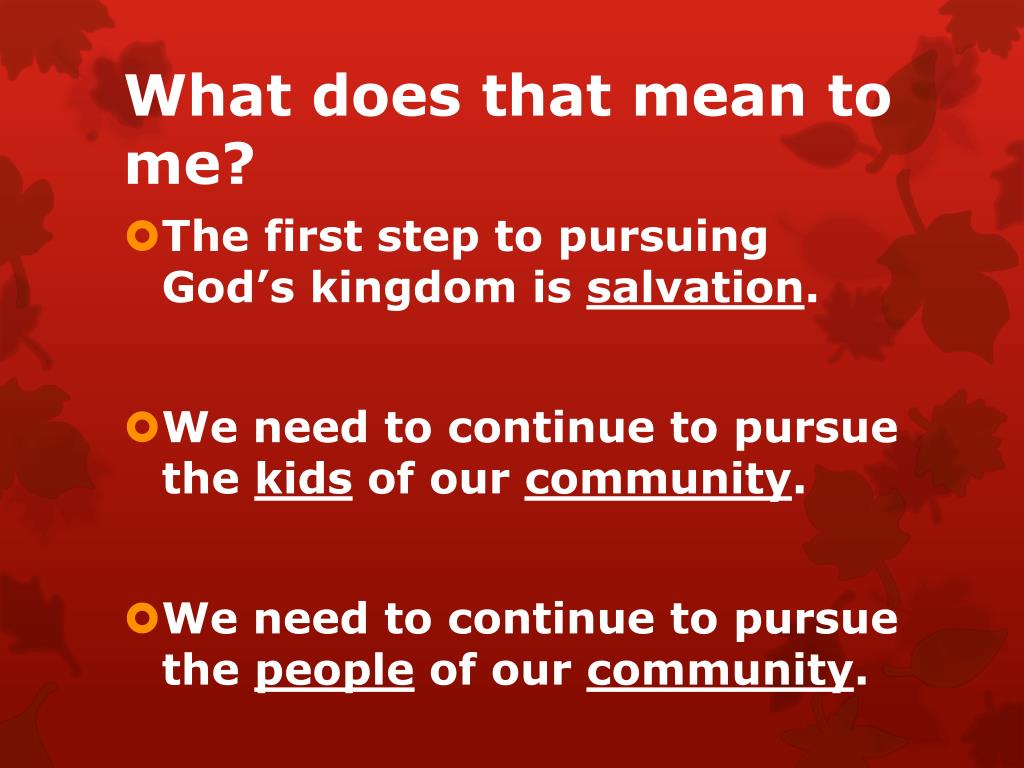 What does that mean to me?

The first step to pursuing God’s kingdom is salvation.

We need to continue to pursue the kids of our community.

We need to continue to pursue the people of our community.